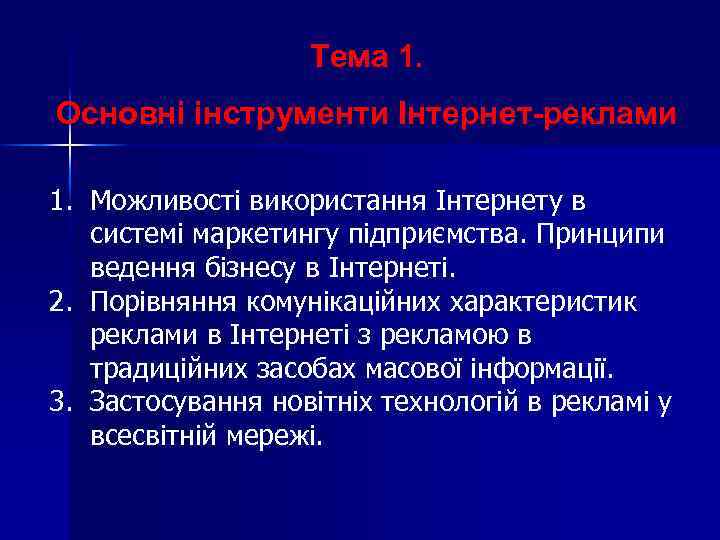 Тема 1.

Основні інструменти Інтернет-реклами

1. Можливості використання Інтернету в системі маркетингу підприємства. Принципи ведення бізнесу в Інтернеті.
2. Порівняння комунікаційних характеристик реклами в Інтернеті з рекламою в традиційних засобах масової інформації.
3. Застосування новітніх технологій в рекламі у всесвітній мережі.